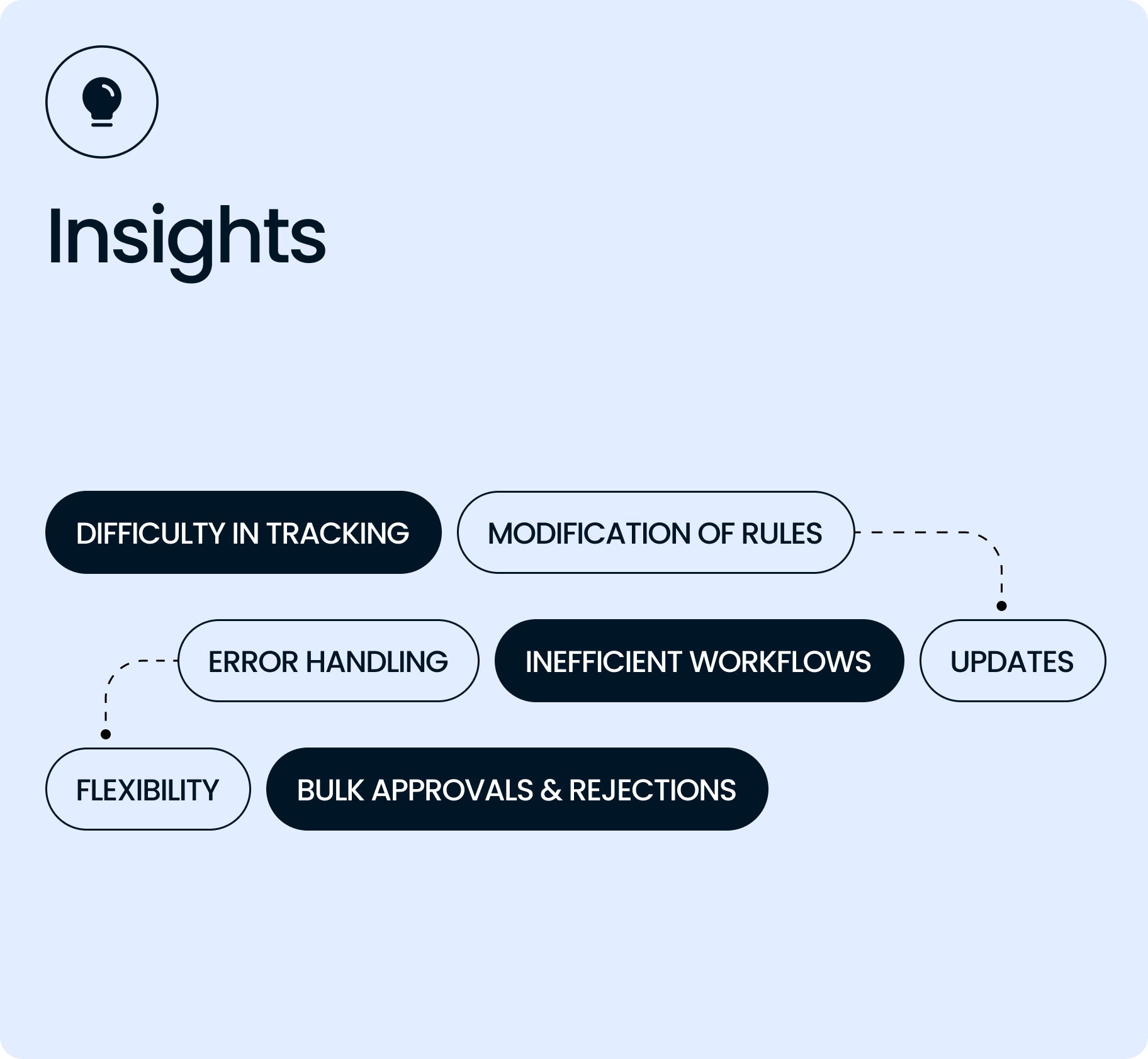 Insights

DIFFICULTY IN TRACKING

MODIFICATION OF RULES

ERROR HANDLING

INEFFICIENT WORKFLOWS

UPDATES

FLEXIBILITY

BULK APPROVALS & REJECTIONS